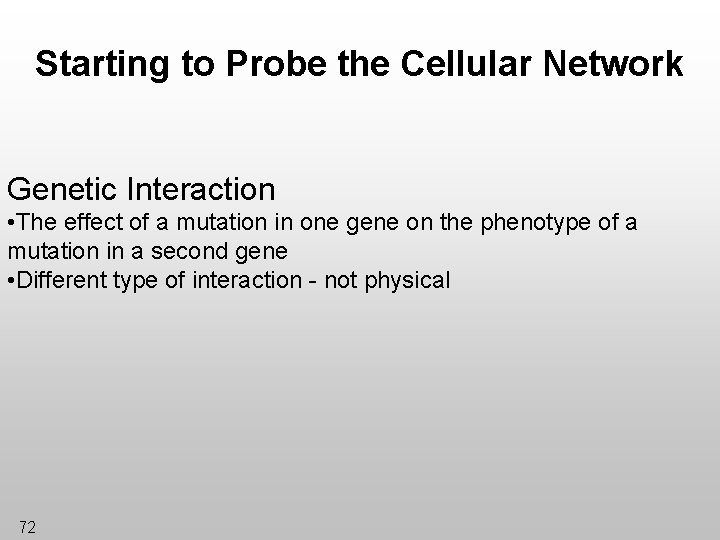 Starting to Probe the Cellular Network

Genetic Interaction
•The effect of a mutation in one gene on the phenotype of a mutation in a second gene
•Different type of interaction - not physical

72